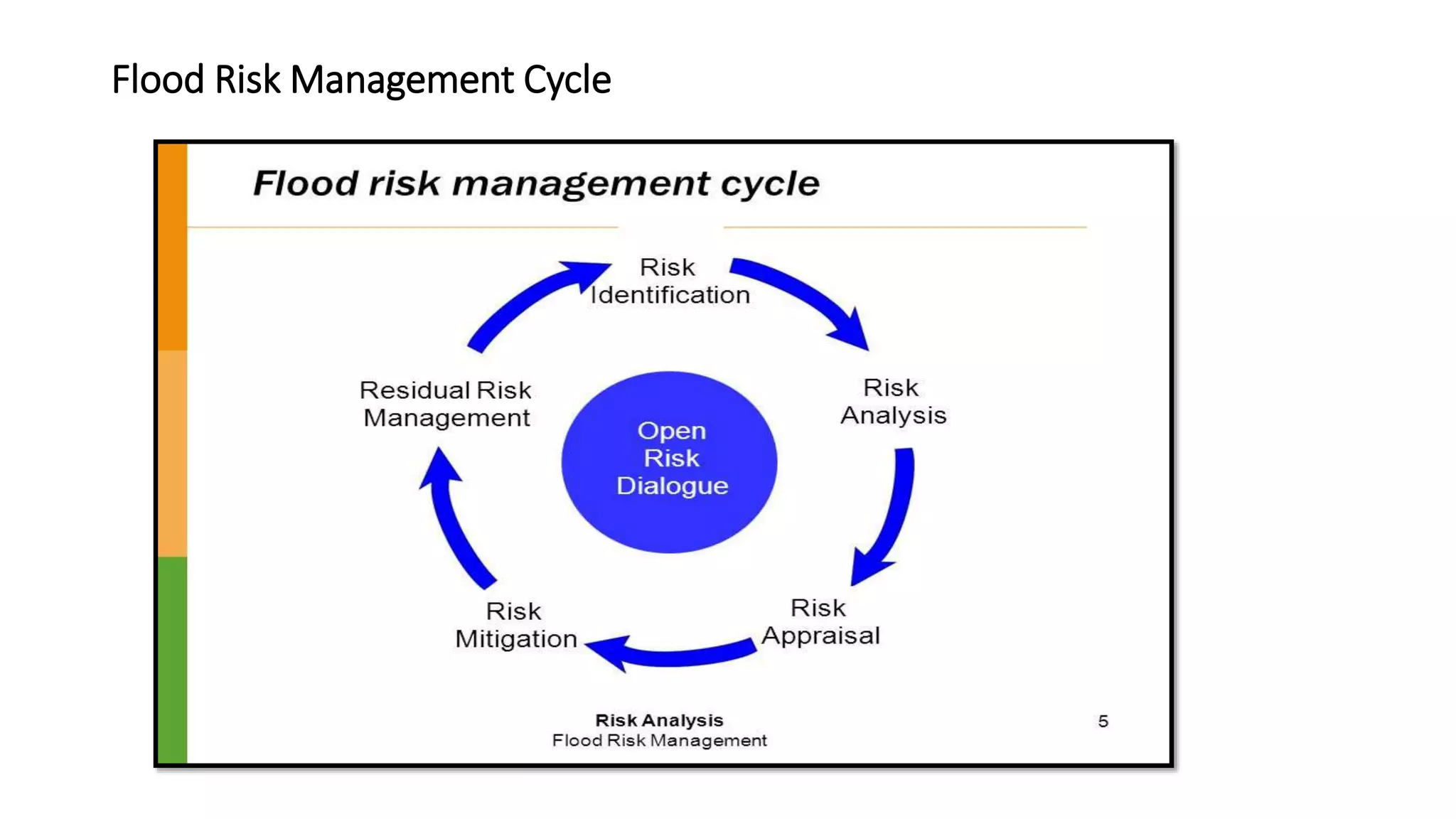 Flood Risk Management Cycle

Flood risk management cycle

Risk Identification

Risk Analysis

Risk Appraisal

Risk Mitigation

Residual Risk Management

Open Risk Dialogue

Risk Analysis
Flood Risk Management

5